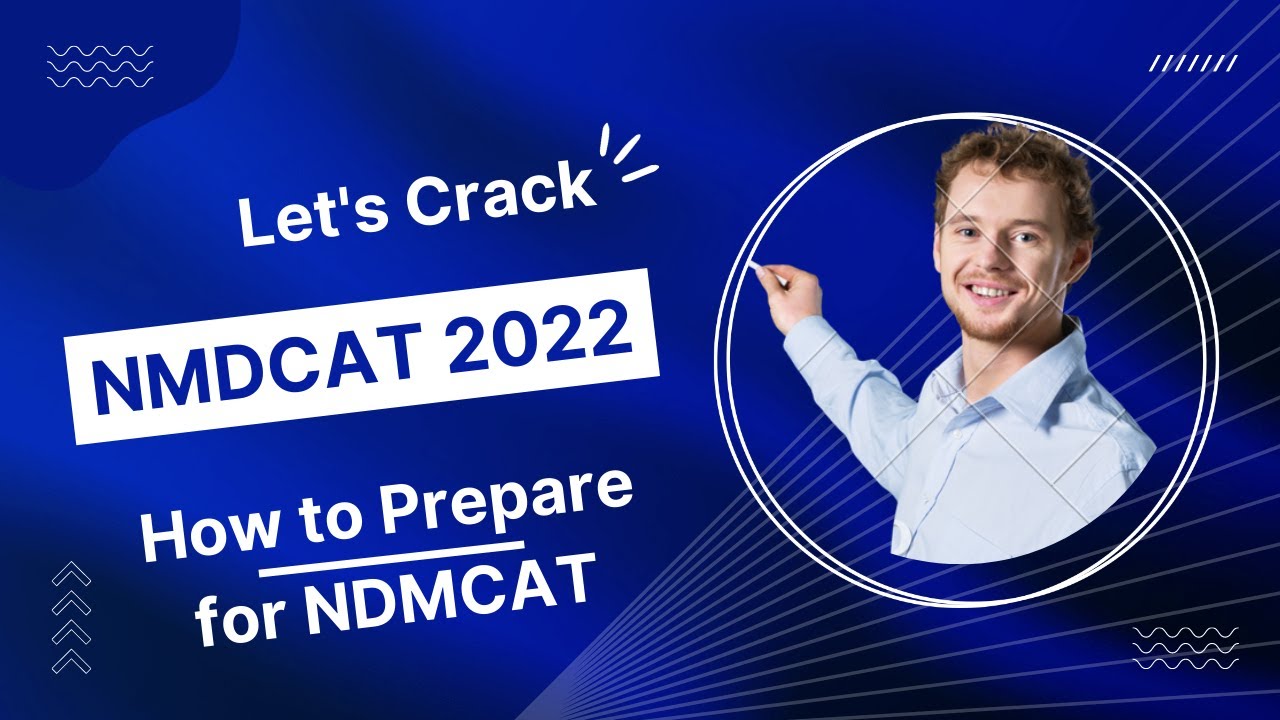 Let's Crack

NMDCAT 2022

How to Prepare for NDMCAT